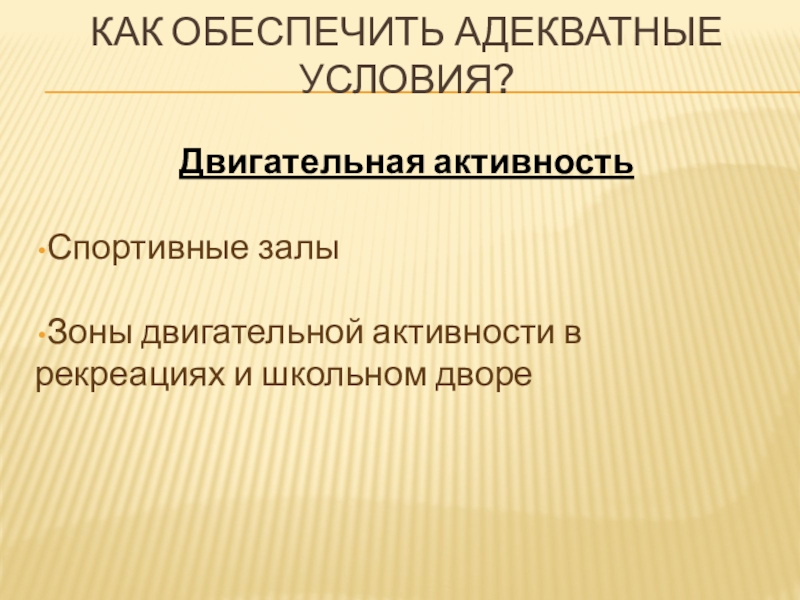 КАК ОБЕСПЕЧИТЬ АДЕКВАТНЫЕ УСЛОВИЯ?

Двигательная активность

•Спортивные залы

•Зоны двигательной активности в рекреациях и школьном дворе